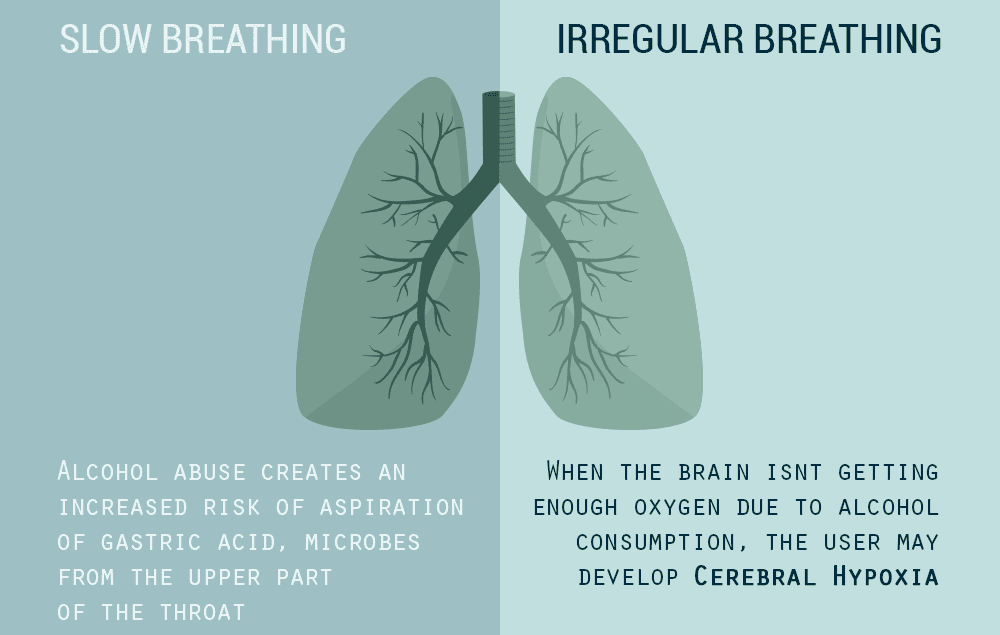 SLOW BREATHING

Alcohol abuse creates an increased risk of aspiration of gastric acid, microbes from the upper part of the throat

IRREGULAR BREATHING

When the brain isnt getting enough oxygen due to alcohol consumption, the user may develop Cerebral Hypoxia